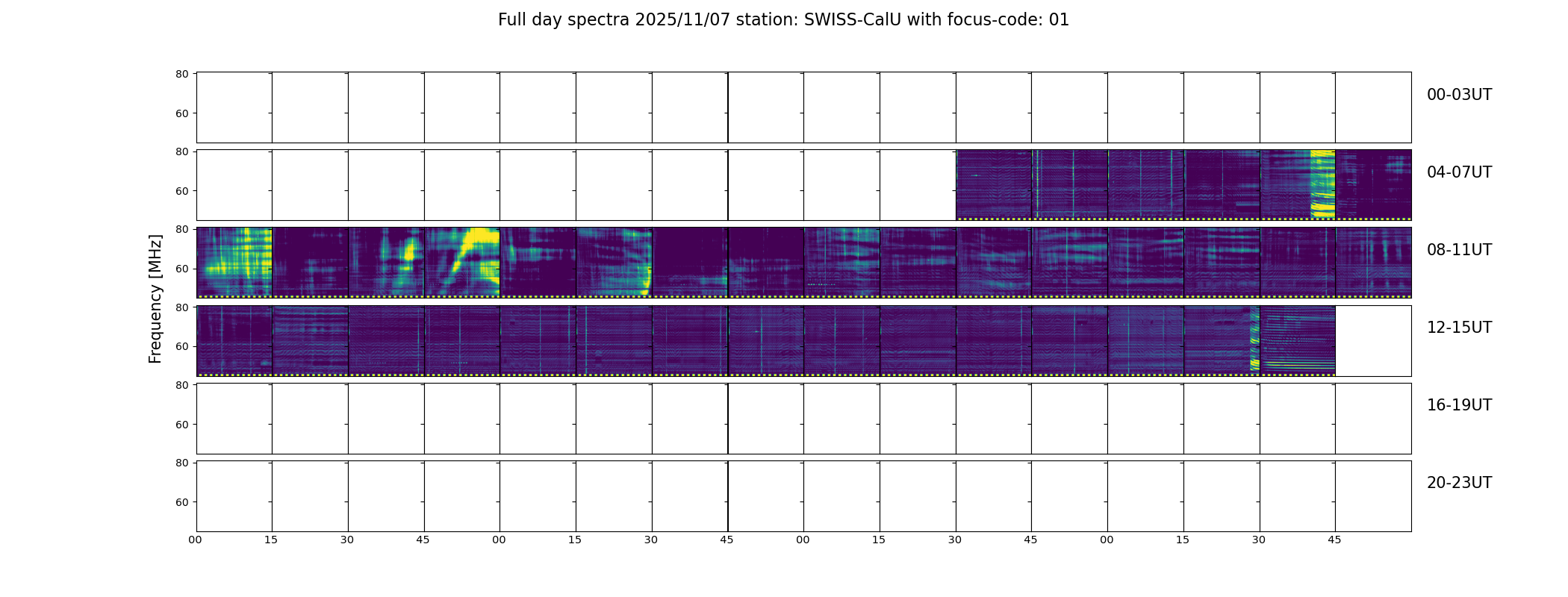 Full day spectra 2025/11/07 station: SWISS-CalU with focus-code: 01

Frequency [MHz]

80
60
00-03UT

80
60
04-07UT

80
60
08-11UT

80
60
12-15UT

80
60
16-19UT

80
60
20-23UT

00 15 30 45 00 15 30 45 00 15 30 45 00 15 30 45